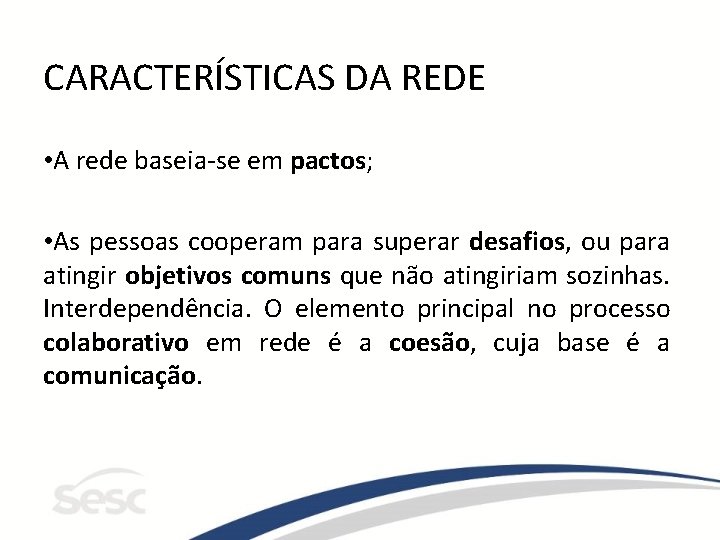 CARACTERÍSTICAS DA REDE

•A rede baseia-se em pactos;

•As pessoas cooperam para superar desafios, ou para atingir objetivos comuns que não atingiriam sozinhas. Interdependência. O elemento principal no processo colaborativo em rede é a coesão, cuja base é a comunicação.

sesc